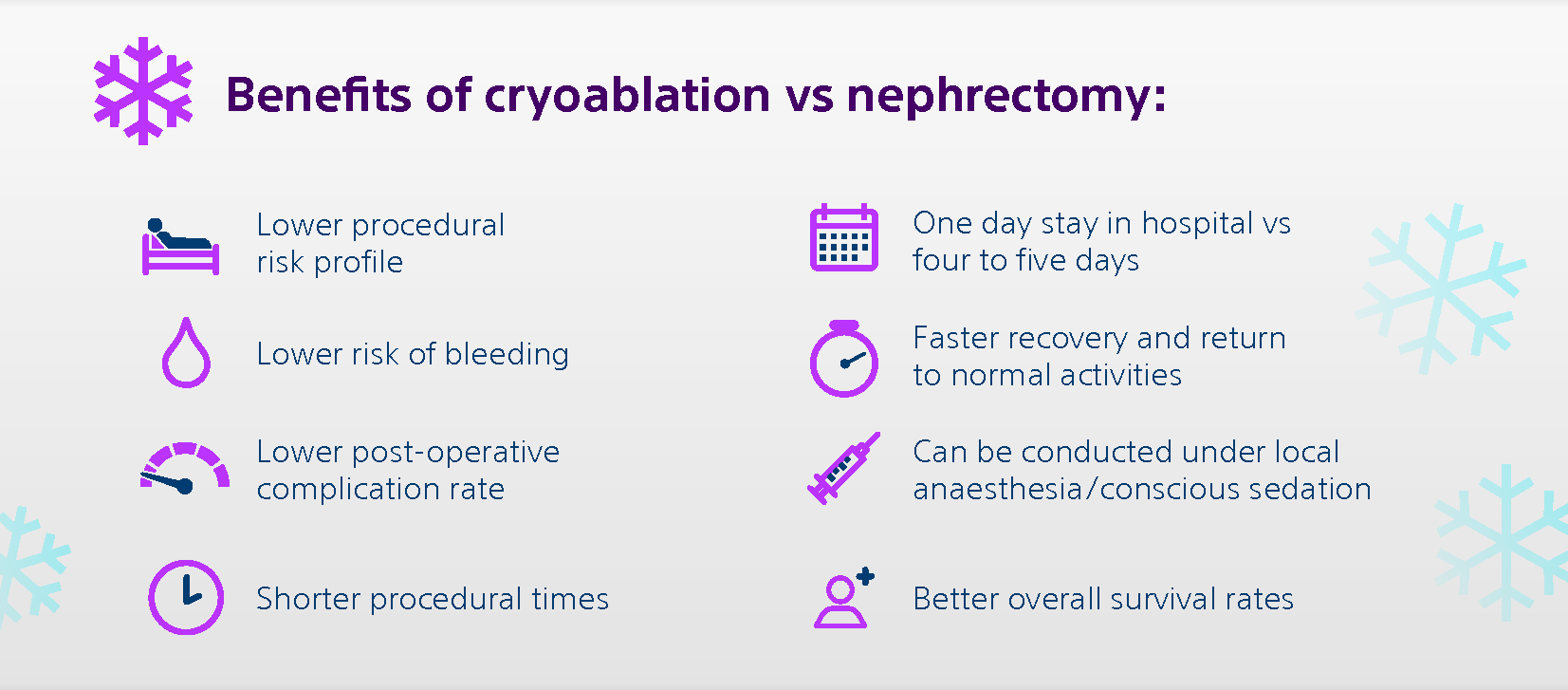 Benefits of cryoablation vs nephrectomy:

Lower procedural risk profile

Lower risk of bleeding

Lower post-operative complication rate

Shorter procedural times

One day stay in hospital vs four to five days

Faster recovery and return to normal activities

Can be conducted under local anaesthesia/conscious sedation

Better overall survival rates